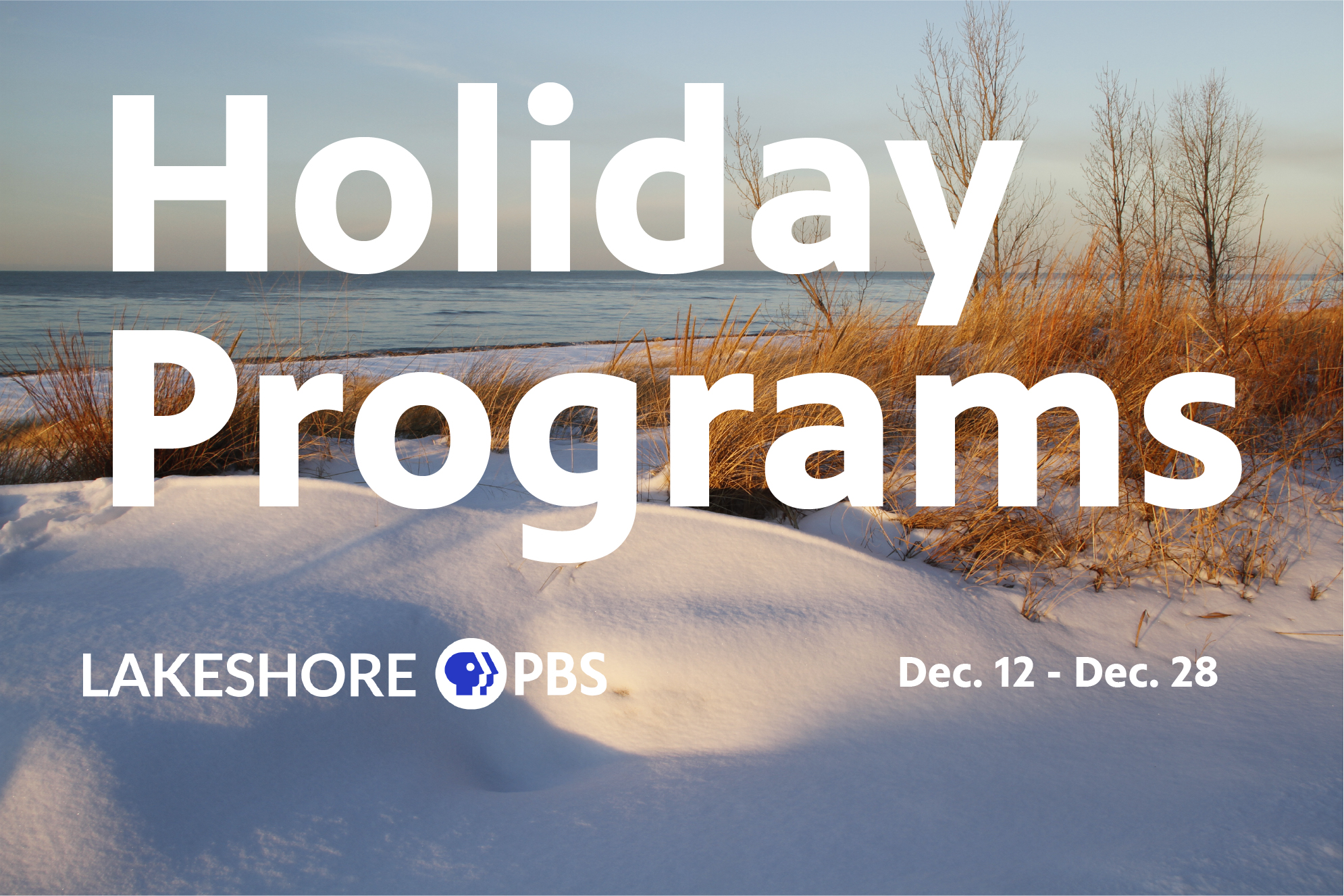 Holiday Programs

LAKESHORE PBS

Dec. 12 - Dec. 28